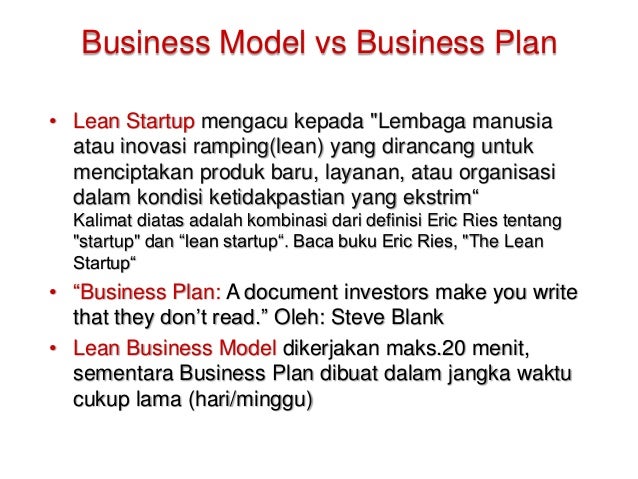 Business Model vs Business Plan

• Lean Startup mengacu kepada "Lembaga manusia atau inovasi ramping(lean) yang dirancang untuk menciptakan produk baru, layanan, atau organisasi dalam kondisi ketidakpastian yang ekstrim“
Kalimat diatas adalah kombinasi dari definisi Eric Ries tentang "startup" dan “lean startup“. Baca buku Eric Ries, "The Lean Startup“

• “Business Plan: A document investors make you write that they don’t read.” Oleh: Steve Blank

• Lean Business Model dikerjakan maks.20 menit, sementara Business Plan dibuat dalam jangka waktu cukup lama (hari/minggu)